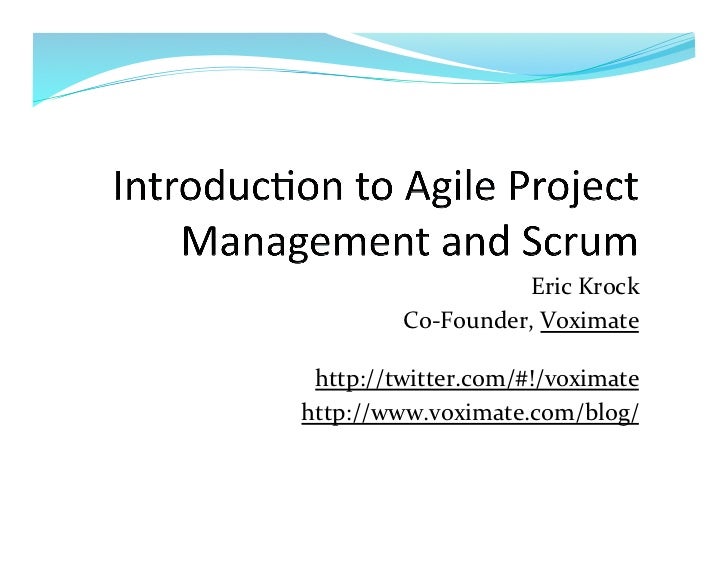 Introduction to Agile Project Management and Scrum

Eric Krock
Co-Founder, Voximate

http://twitter.com/#!/voximate
http://www.voximate.com/blog/